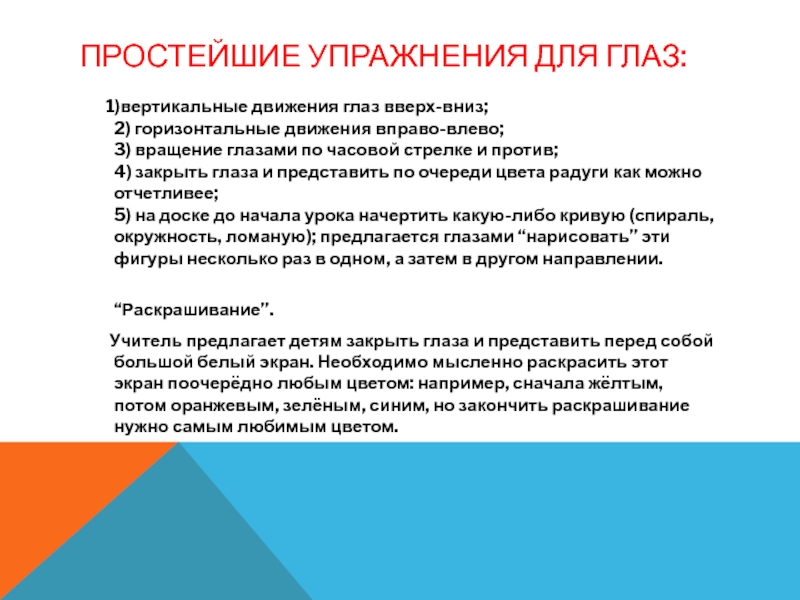 ПРОСТЕЙШИЕ УПРАЖНЕНИЯ ДЛЯ ГЛАЗ:

1)вертикальные движения глаз вверх-вниз;
2) горизонтальные движения вправо-влево;
3) вращение глазами по часовой стрелке и против;
4) закрыть глаза и представить по очереди цвета радуги как можно отчетливее;
5) на доске до начала урока начертить какую-либо кривую (спираль, окружность, ломаную); предлагается глазами “нарисовать” эти фигуры несколько раз в одном, а затем в другом направлении.

“Раскрашивание”.

Учитель предлагает детям закрыть глаза и представить перед собой большой белый экран. Необходимо мысленно раскрасить этот экран поочерёдно любым цветом: например, сначала жёлтым, потом оранжевым, зелёным, синим, но закончить раскрашивание нужно самым любимым цветом.